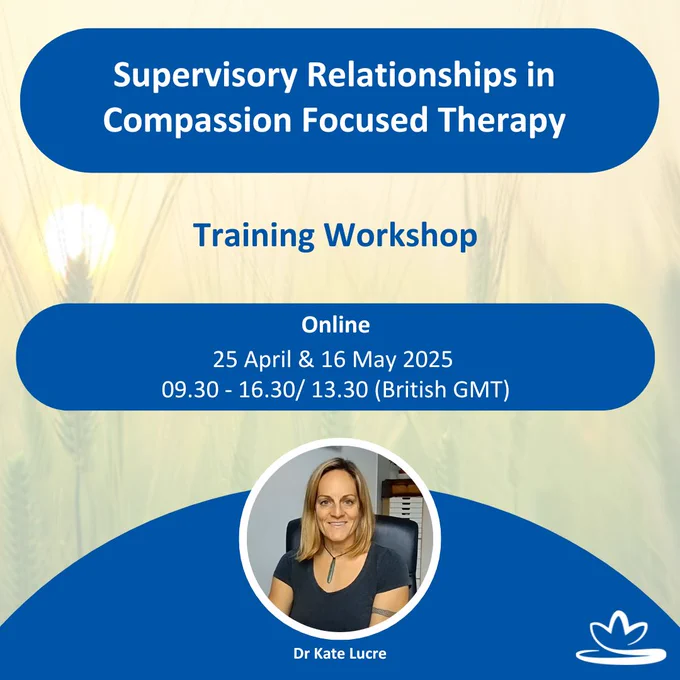 Supervisory Relationships in Compassion Focused Therapy

Training Workshop

Online
25 April & 16 May 2025
09.30 - 16.30/ 13.30 (British GMT)

Dr Kate Lucre